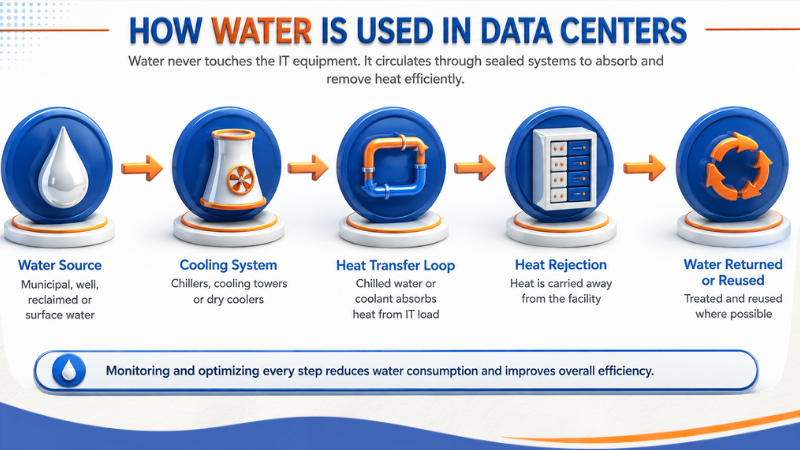 HOW WATER IS USED IN DATA CENTERS

Water never touches the IT equipment. It circulates through sealed systems to absorb and remove heat efficiently.

Water Source
Municipal, well, reclaimed or surface water

Cooling System
Chillers, cooling towers or dry coolers

Heat Transfer Loop
Chilled water or coolant absorbs heat from IT load

Heat Rejection
Heat is carried away from the facility

Water Returned or Reused
Treated and reused where possible

Monitoring and optimizing every step reduces water consumption and improves overall efficiency.